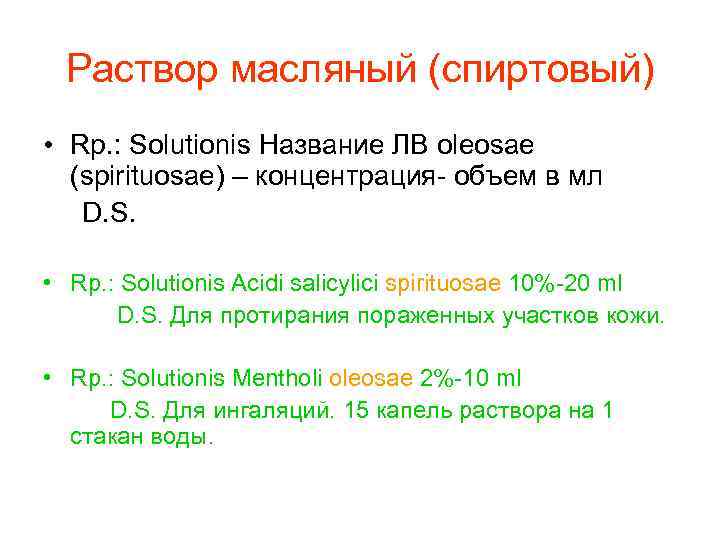 Раствор масляный (спиртовый)

• Rp.: Solutionis Название ЛВ oleosae (spirituosae) – концентрация- объем в мл
D.S.

• Rp.: Solutionis Acidi salicylici spirituosae 10%-20 ml
D.S. Для протирания пораженных участков кожи.

• Rp.: Solutionis Mentholi oleosae 2%-10 ml
D.S. Для ингаляций. 15 капель раствора на 1 стакан воды.